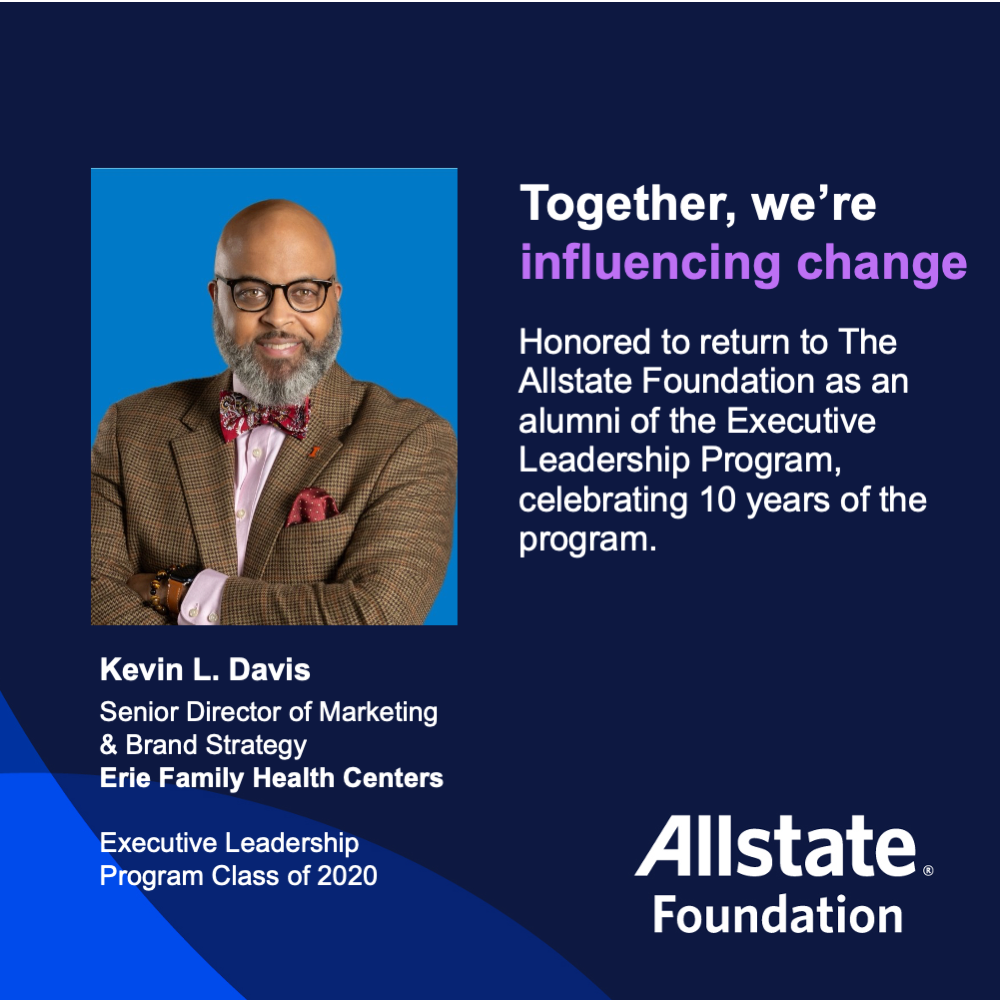 Together, we're influencing change

Honored to return to The Allstate Foundation as an alumni of the Executive Leadership Program, celebrating 10 years of the program.

Kevin L. Davis
Senior Director of Marketing & Brand Strategy
Erie Family Health Centers

Executive Leadership Program Class of 2020

Allstate®
Foundation